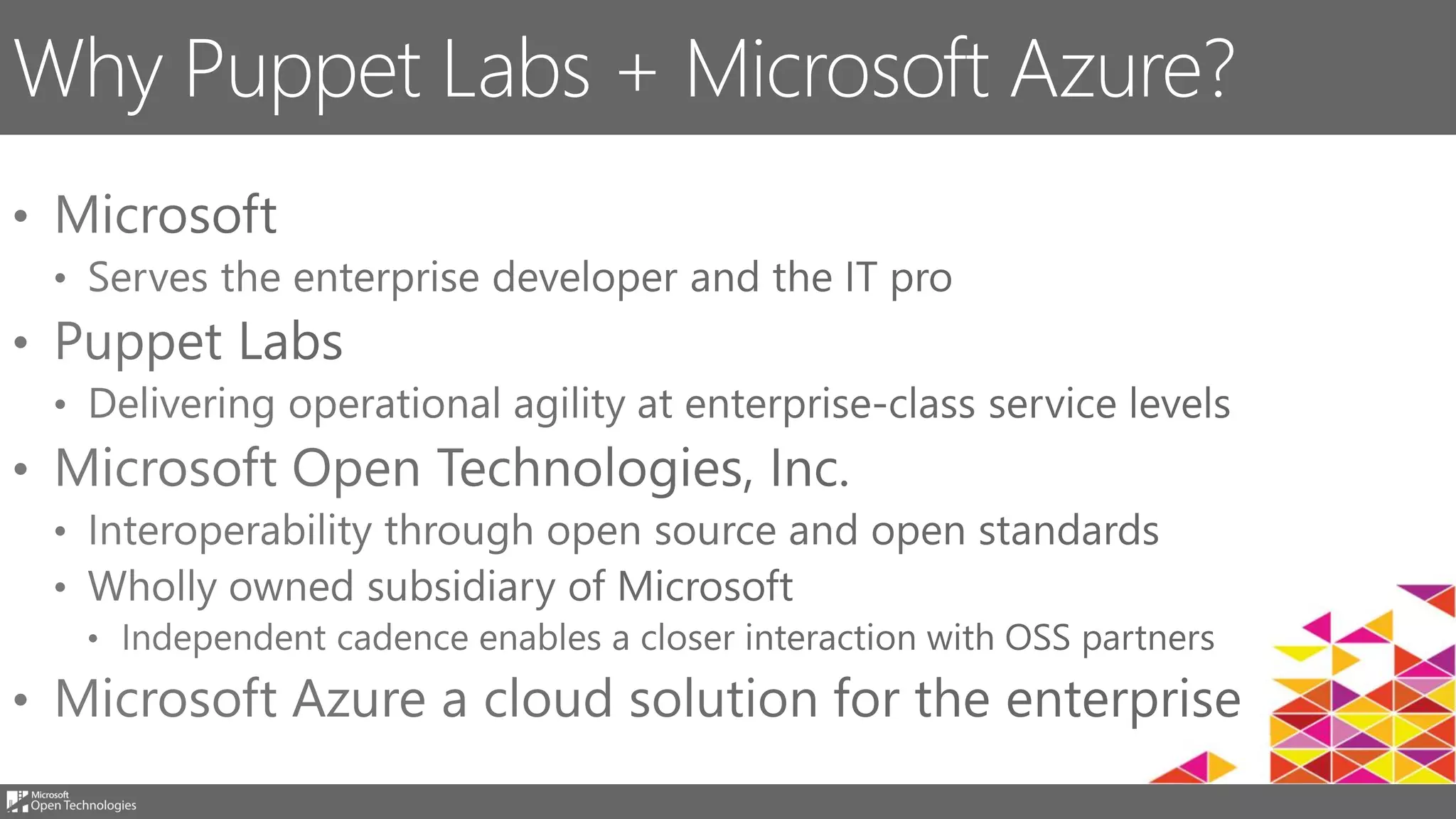 Why Puppet Labs + Microsoft Azure?

• Microsoft
 • Serves the enterprise developer and the IT pro
• Puppet Labs
 • Delivering operational agility at enterprise-class service levels
• Microsoft Open Technologies, Inc.
 • Interoperability through open source and open standards
 • Wholly owned subsidiary of Microsoft
  • Independent cadence enables a closer interaction with OSS partners
• Microsoft Azure a cloud solution for the enterprise

Microsoft
Open Technologies